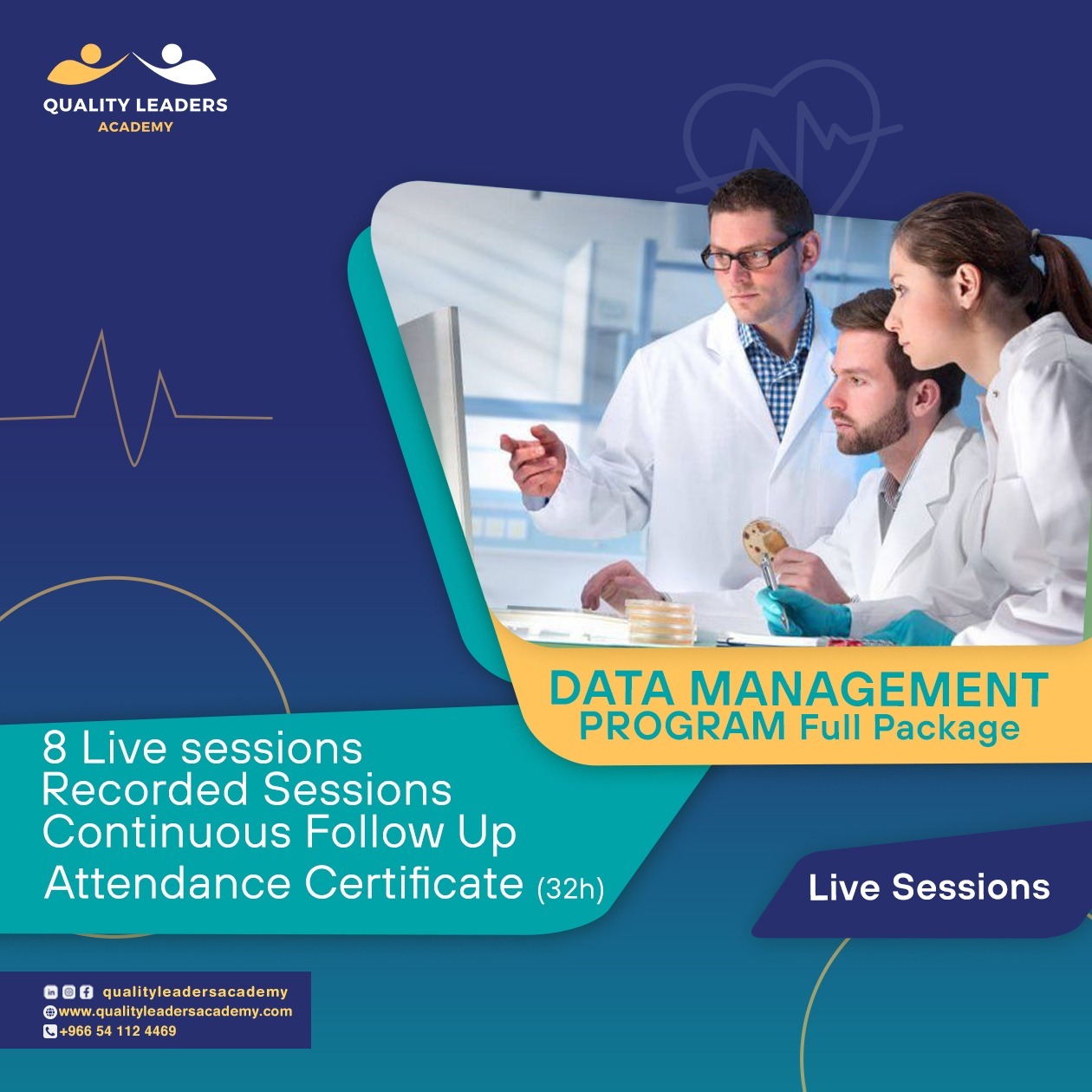 QUALITY LEADERS
ACADEMY

DATA MANAGEMENT
PROGRAM Full Package

8 Live sessions
Recorded Sessions
Continuous Follow Up
Attendance Certificate (32h)

Live Sessions

qualityleadersacademy
www.qualityleadersacademy.com
+966 54 112 4469